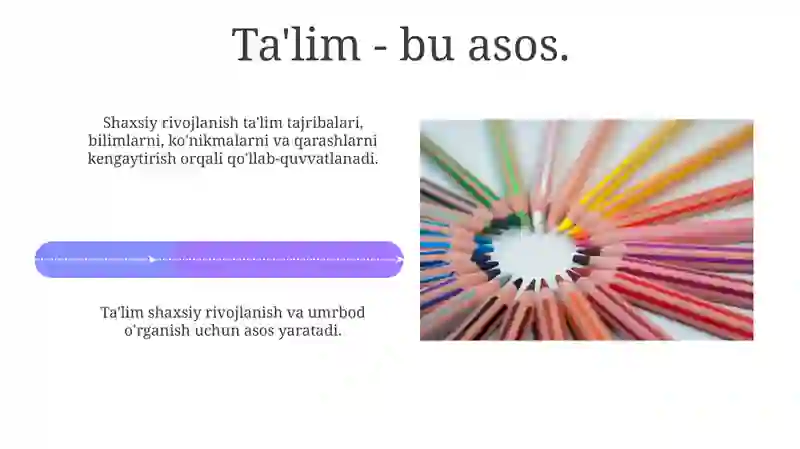 Ta'lim - bu asos.

Shaxsiy rivojlanish ta'lim tajribalari, bilimlarni, ko'nikmalarni va qarashlarni kengaytirish orqali qo'llab-quvvatlanadi.

Ta'lim shaxsiy rivojlanish va umrbod o'rganish uchun asos yaratadi.